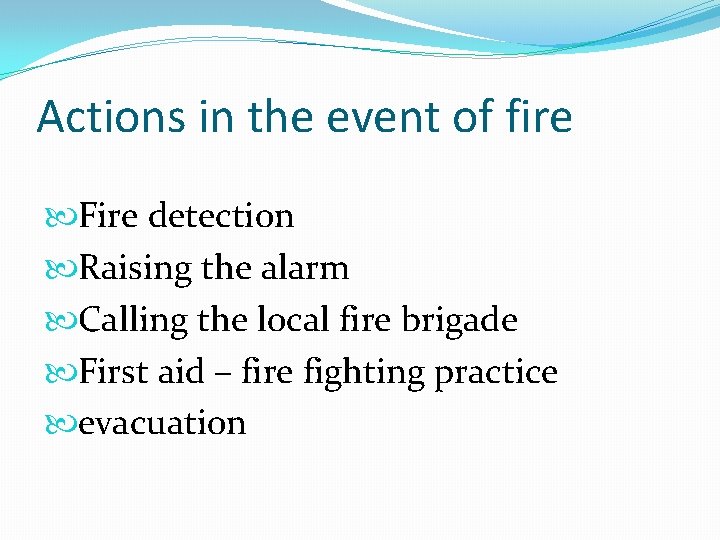 Actions in the event of fire

Fire detection
Raising the alarm
Calling the local fire brigade
First aid – fire fighting practice
evacuation